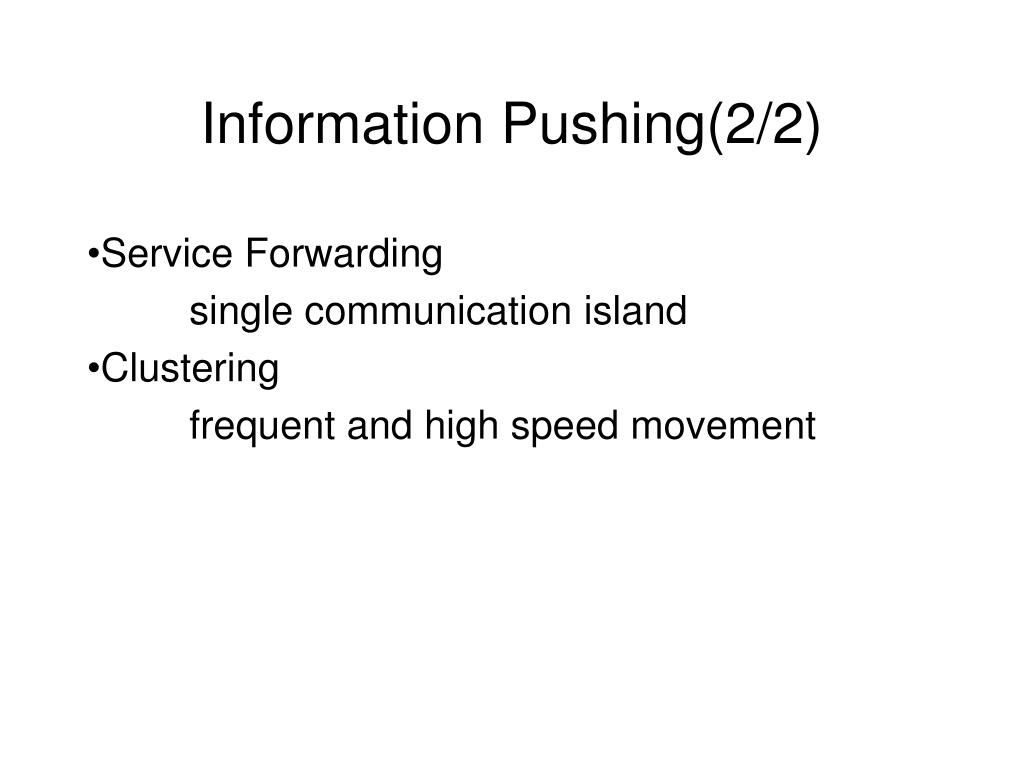 Information Pushing(2/2)

•Service Forwarding

single communication island

•Clustering

frequent and high speed movement